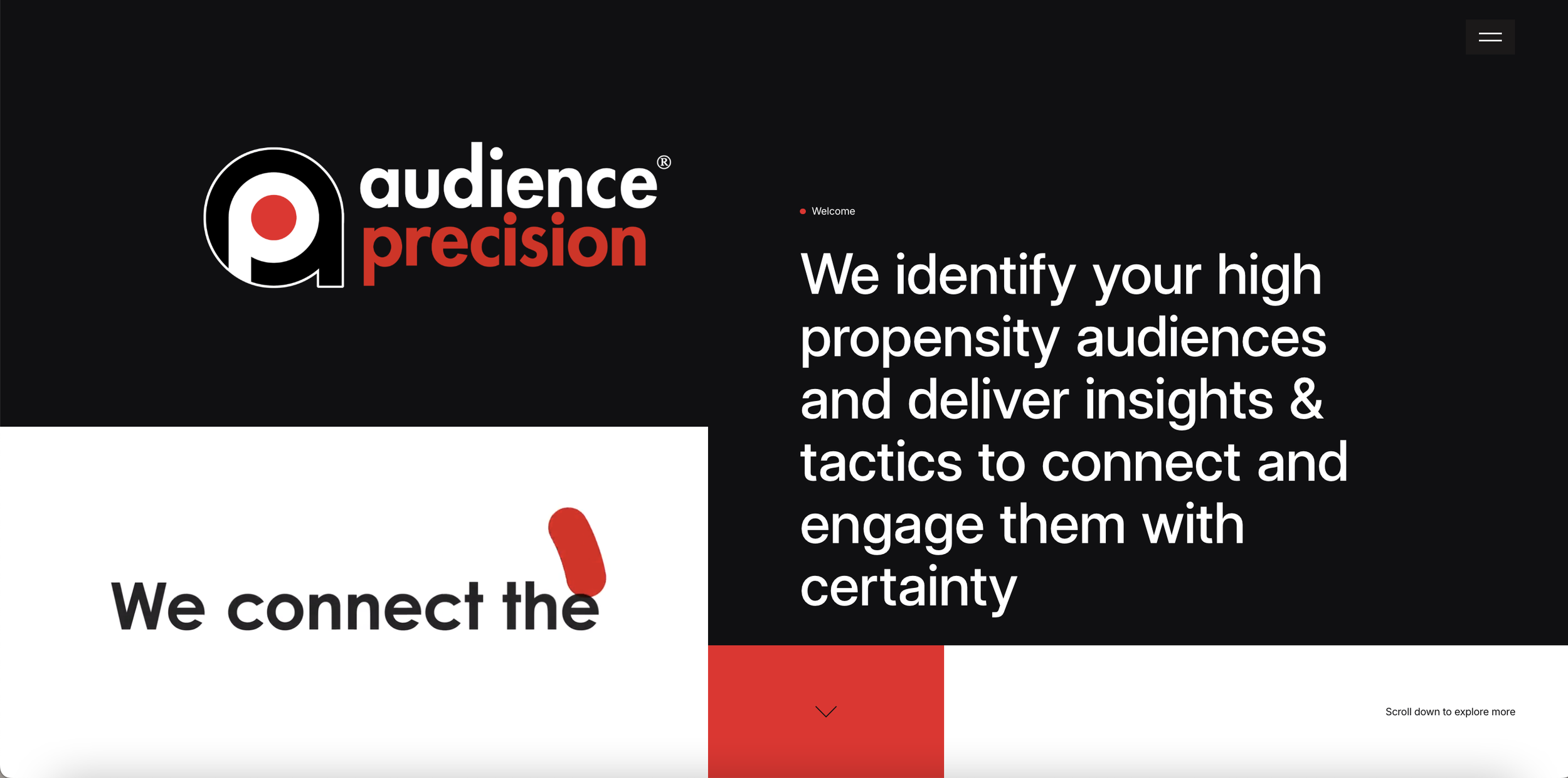 audience®
precision

Welcome

We identify your high propensity audiences and deliver insights & tactics to connect and engage them with certainty

We connect the

Scroll down to explore more